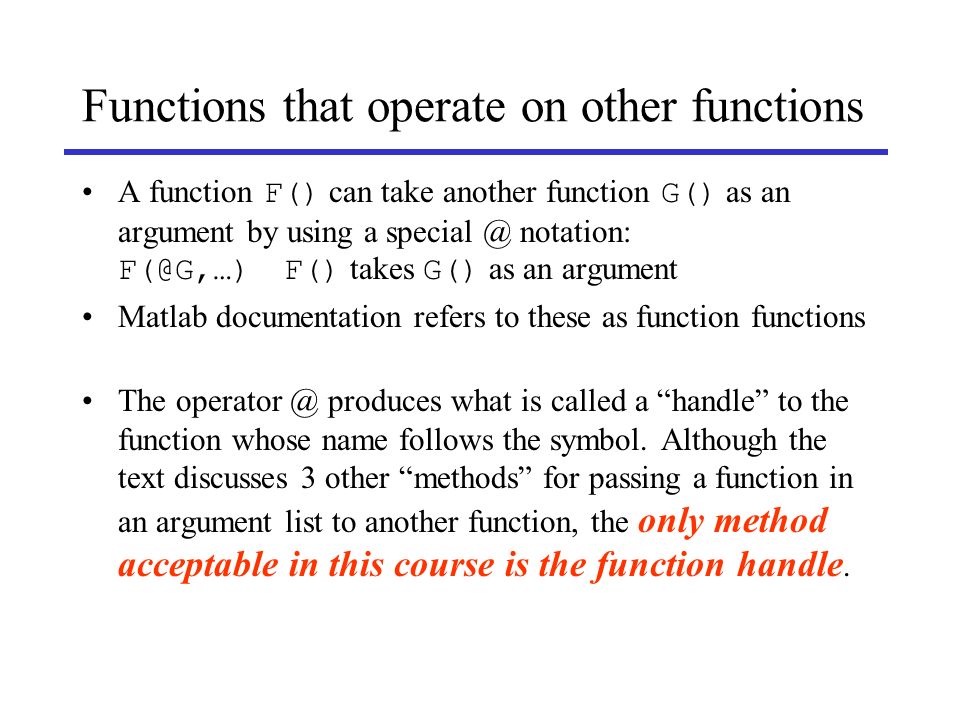 Functions that operate on other functions

• A function F() can take another function G() as an argument by using a special @ notation:
F(@G,…) F() takes G() as an argument

• Matlab documentation refers to these as function functions

• The operator @ produces what is called a “handle” to the function whose name follows the symbol. Although the text discusses 3 other “methods” for passing a function in an argument list to another function, the only method acceptable in this course is the function handle.